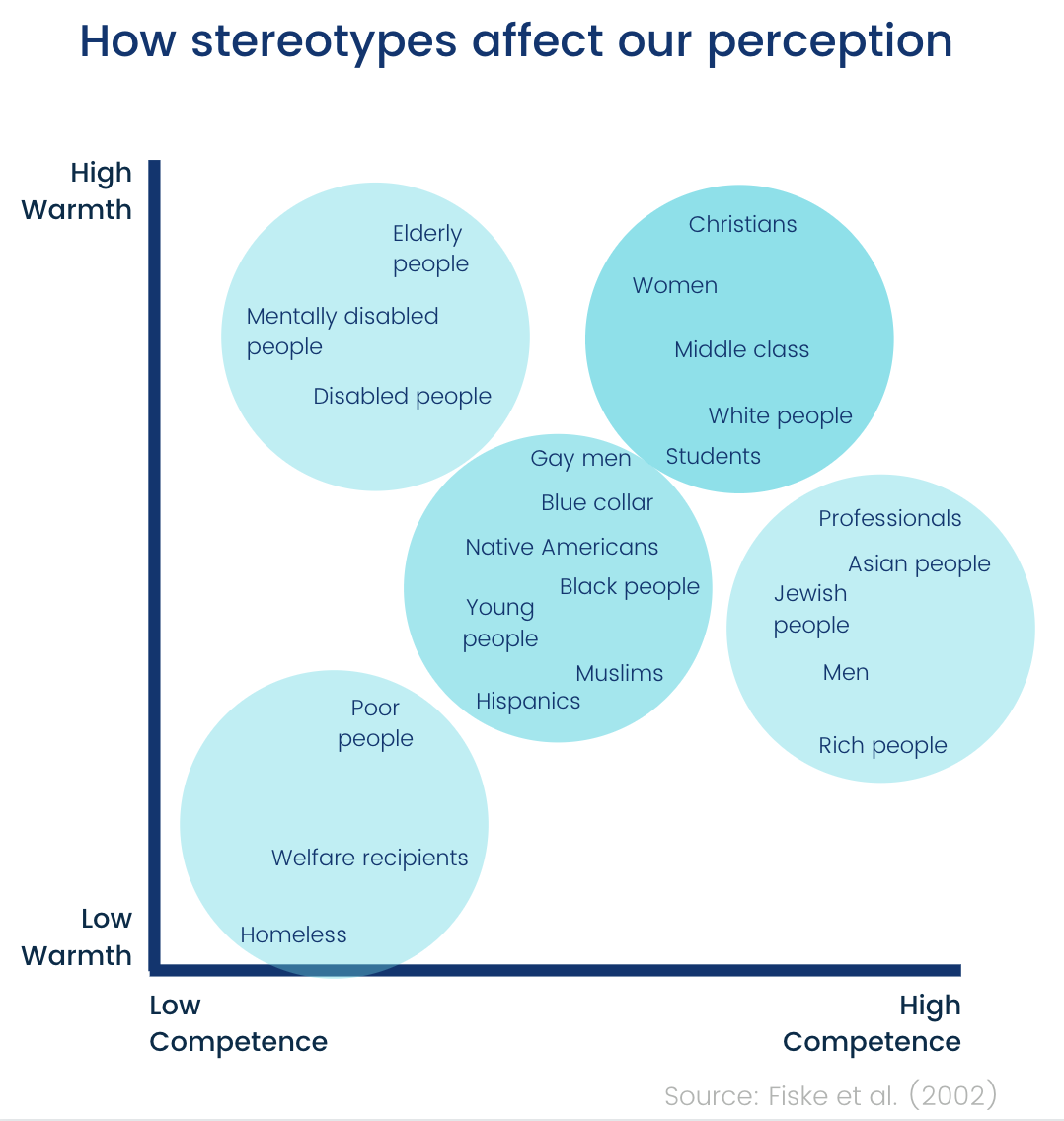 How stereotypes affect our perception

High Warmth

Elderly people

Mentally disabled people

Disabled people

Christians

Women

Middle class

White people

Students

Gay men

Blue collar

Native Americans

Black people

Young people

Muslims

Hispanics

Professionals

Asian people

Jewish people

Men

Rich people

Poor people

Welfare recipients

Homeless

Low Warmth

Low Competence

High Competence

Source: Fiske et al. (2002)